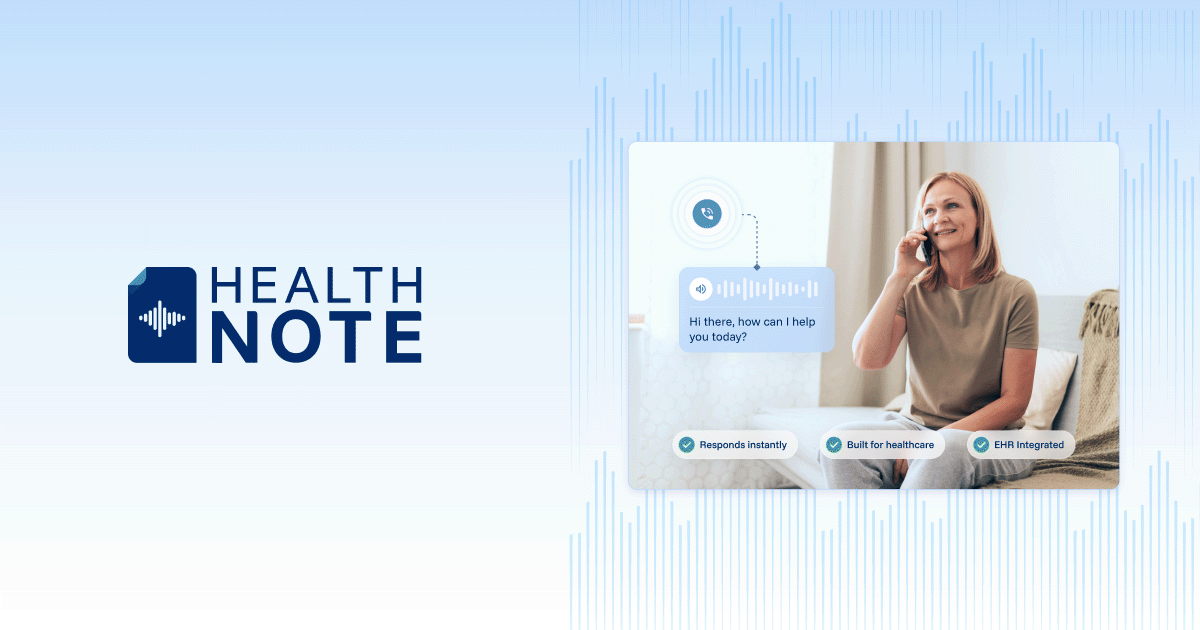 HEALTH
NOTE

Hi there, how can I help you today?

Responds instantly

Built for healthcare

EHR Integrated